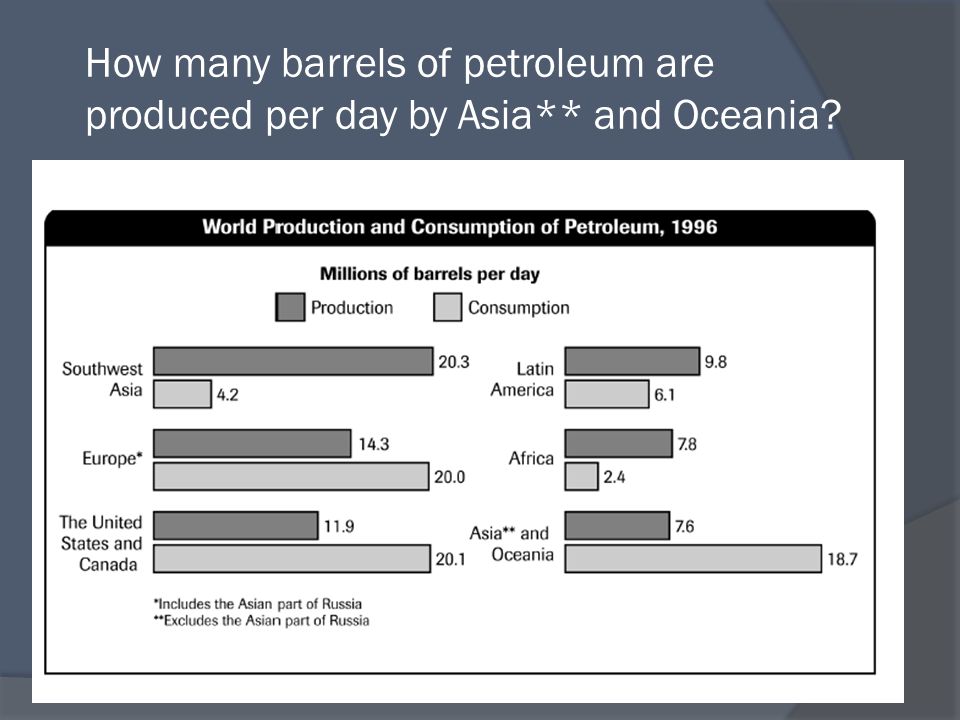 How many barrels of petroleum are produced per day by Asia** and Oceania?

World Production and Consumption of Petroleum, 1996

Millions of barrels per day

Production Consumption

Southwest Asia 20.3 4.2

Europe* 14.3 20.0

The United States and Canada 11.9 20.1

Latin America 9.8 6.1

Africa 7.8 2.4

Asia** and Oceania 7.6 18.7

*Includes the Asian part of Russia
**Excludes the Asian part of Russia